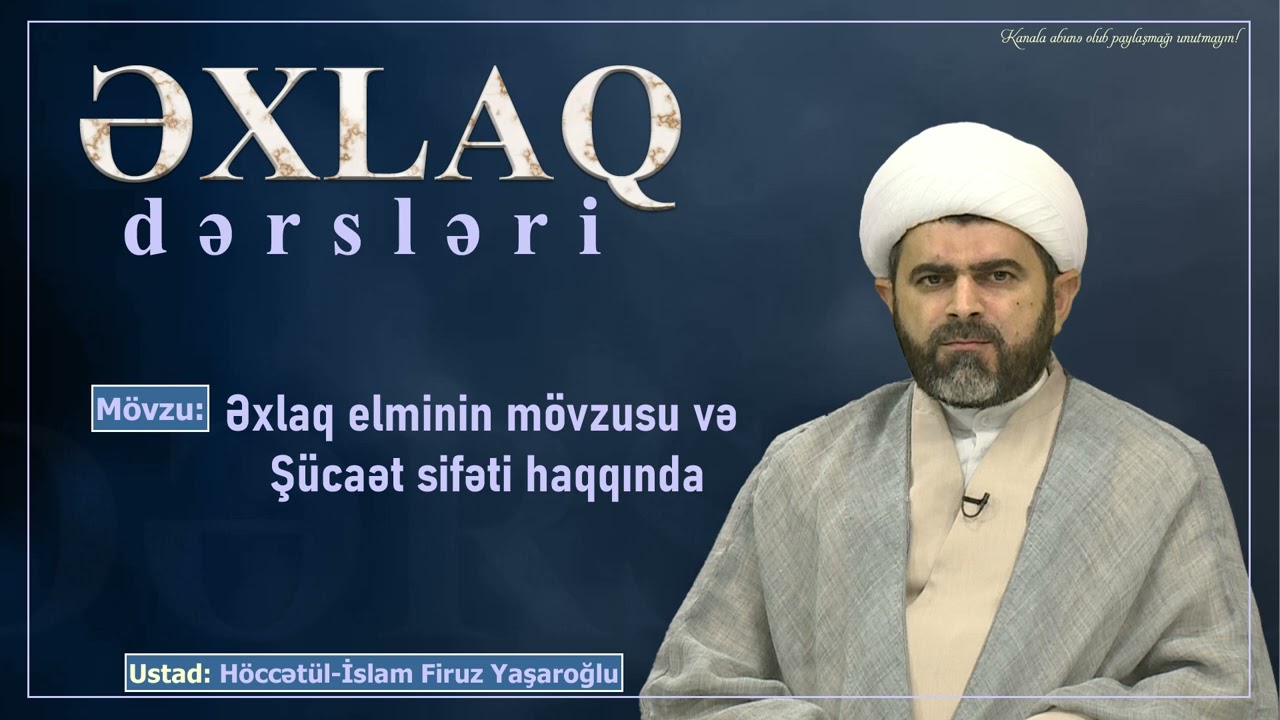 Kanala abunə olub paylaşmağı unutmayın!

ƏXLAQ
dərsləri

Mövzu: Əxlaq elminin mövzusu və Şücaət sifəti haqqında

Ustad: Höccətül-İslam Firuz Yaşaroğlu